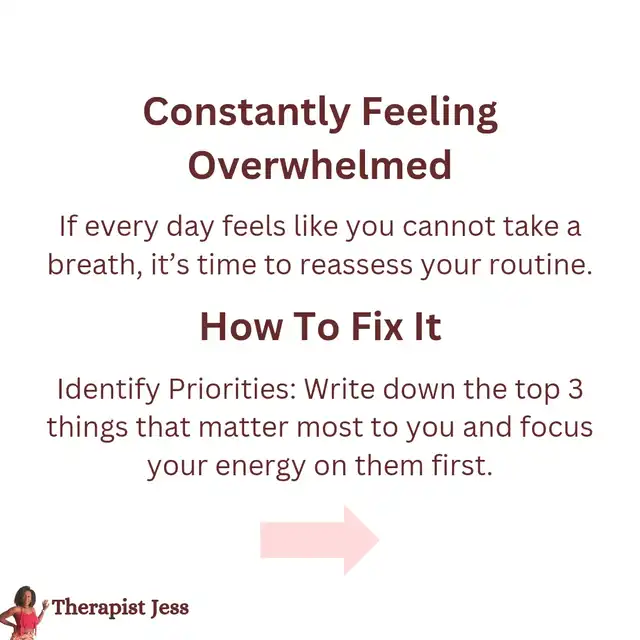 Constantly Feeling Overwhelmed

If every day feels like you cannot take a breath, it's time to reassess your routine.

How To Fix It

Identify Priorities: Write down the top 3 things that matter most to you and focus your energy on them first.

Therapist Jess